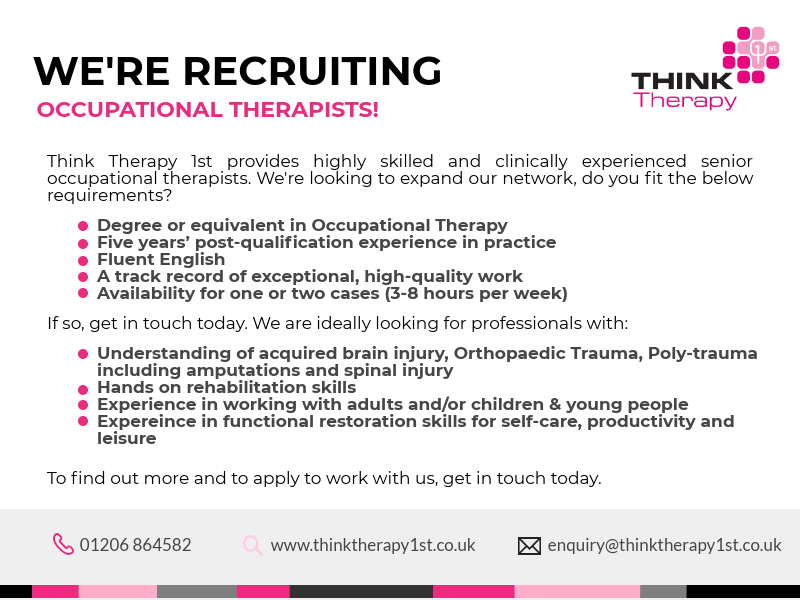 WE'RE RECRUITING
OCCUPATIONAL THERAPISTS!

THINK Therapy 1st

Think Therapy 1st provides highly skilled and clinically experienced senior occupational therapists. We're looking to expand our network, do you fit the below requirements?

- Degree or equivalent in Occupational Therapy
- Five years' post-qualification experience in practice
- Fluent English
- A track record of exceptional, high-quality work
- Availability for one or two cases (3-8 hours per week)

If so, get in touch today. We are ideally looking for professionals with:

- Understanding of acquired brain injury, Orthopaedic Trauma, Poly-trauma including amputations and spinal injury
- Hands on rehabilitation skills
- Experience in working with adults and/or children & young people
- Expereince in functional restoration skills for self-care, productivity and leisure

To find out more and to apply to work with us, get in touch today.

01206 864582 www.thinktherapy1st.co.uk enquiry@thinktherapy1st.co.uk